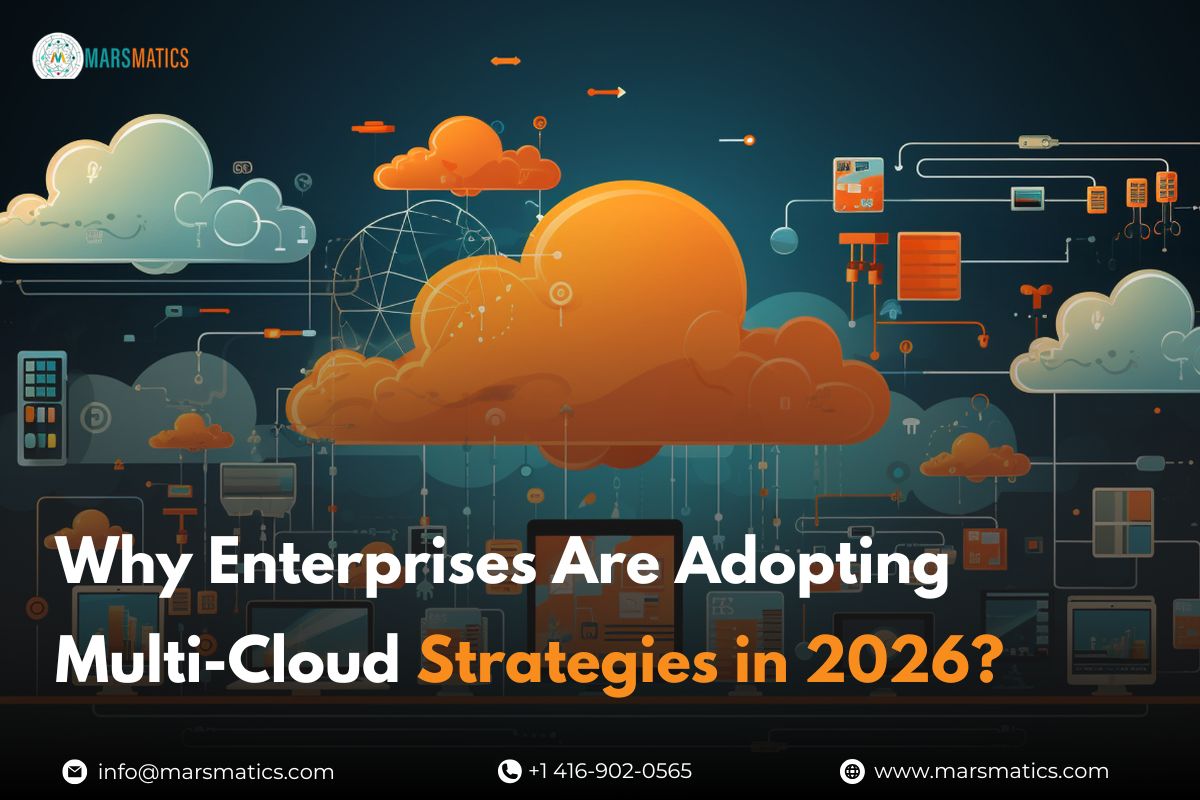 MARSMATICS

Why Enterprises Are Adopting Multi-Cloud Strategies in 2026?

info@marsmatics.com
+1 416-902-0565
www.marsmatics.com